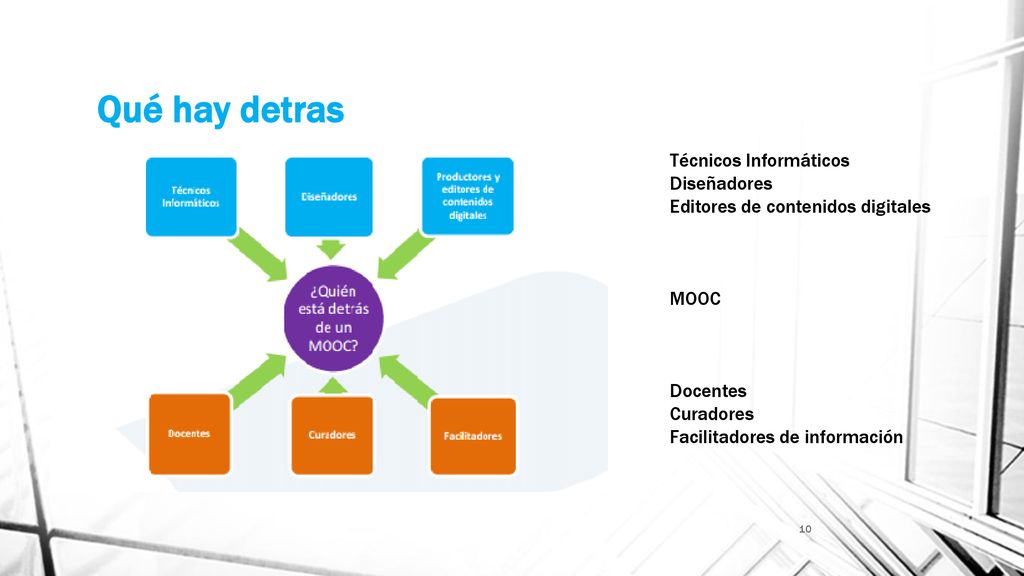 Qué hay detras

Técnicos Informáticos

Diseñadores

Productores y editores de contenidos digitales

¿Quién está detrás de un MOOC?

Docentes

Curadores

Facilitadores

Técnicos Informáticos
Diseñadores
Editores de contenidos digitales

MOOC

Docentes
Curadores
Facilitadores de información

10